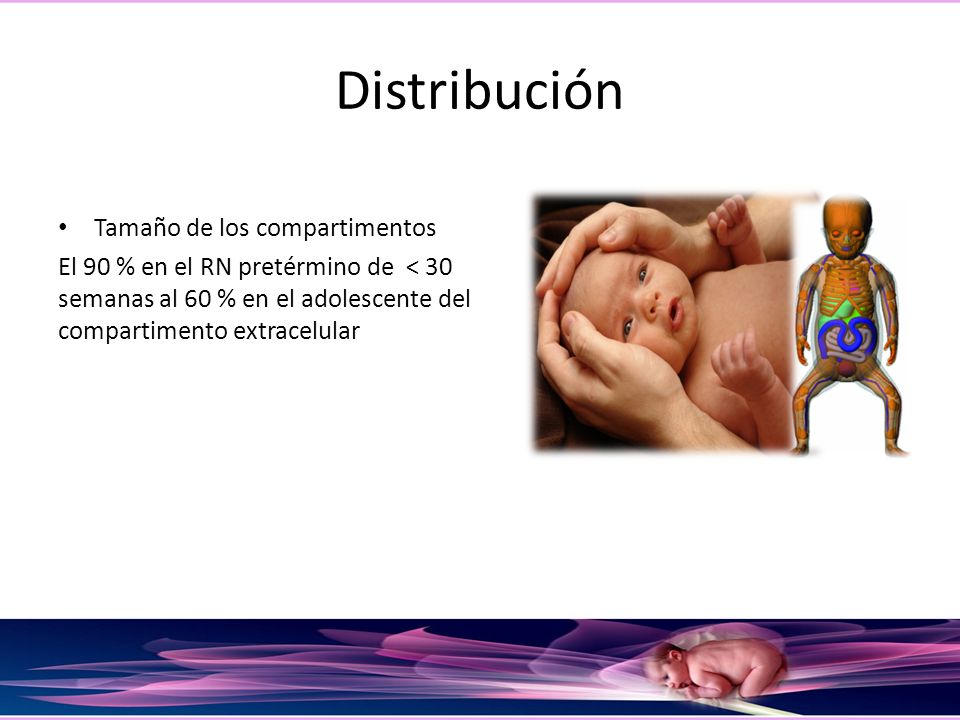 Distribución

• Tamaño de los compartimentos

El 90 % en el RN pretérmino de < 30 semanas al 60 % en el adolescente del compartimento extracelular